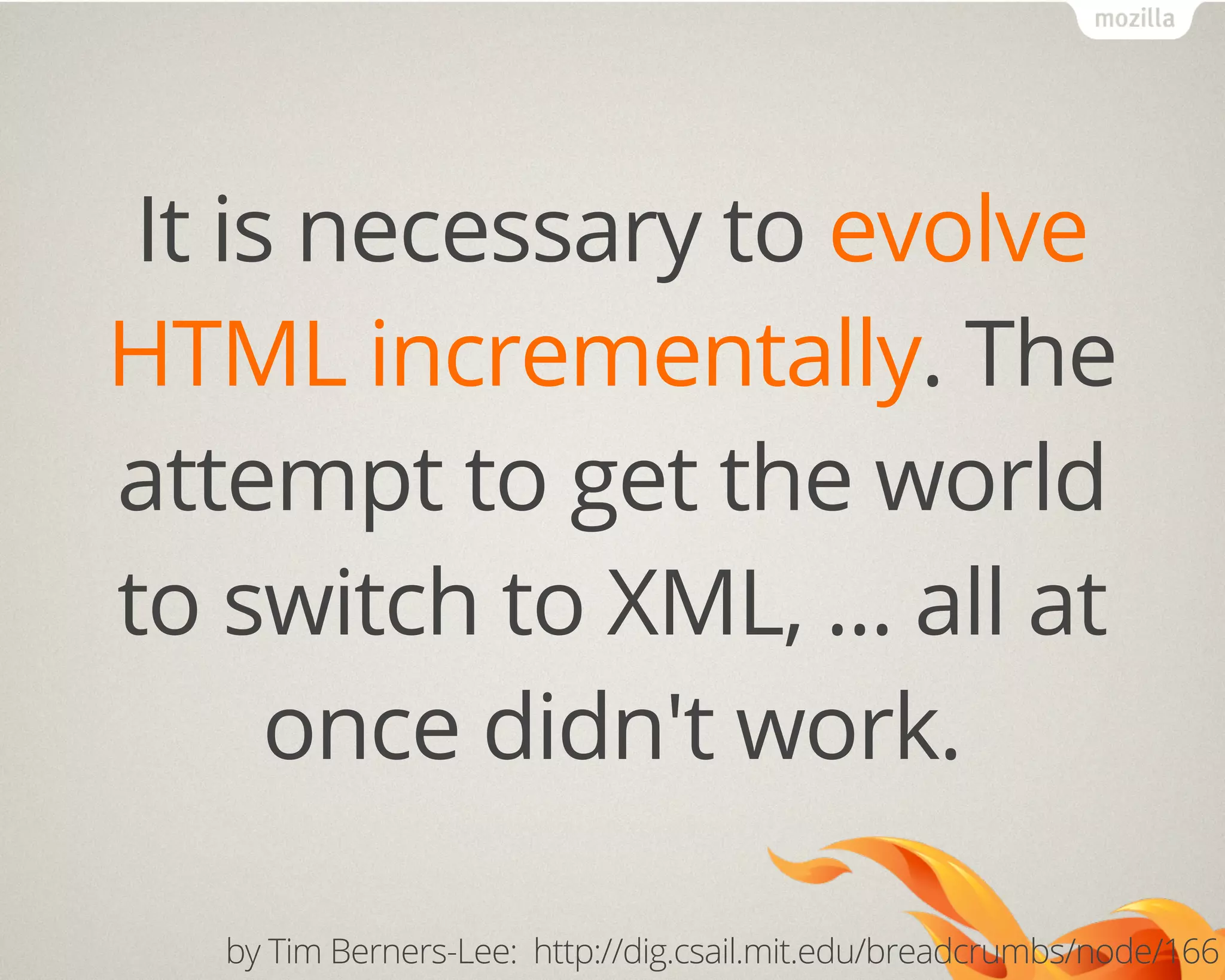 mozilla

It is necessary to evolve HTML incrementally. The attempt to get the world to switch to XML, ... all at once didn't work.

by Tim Berners-Lee: http://dig.csail.mit.edu/breadcrumbs/node/166